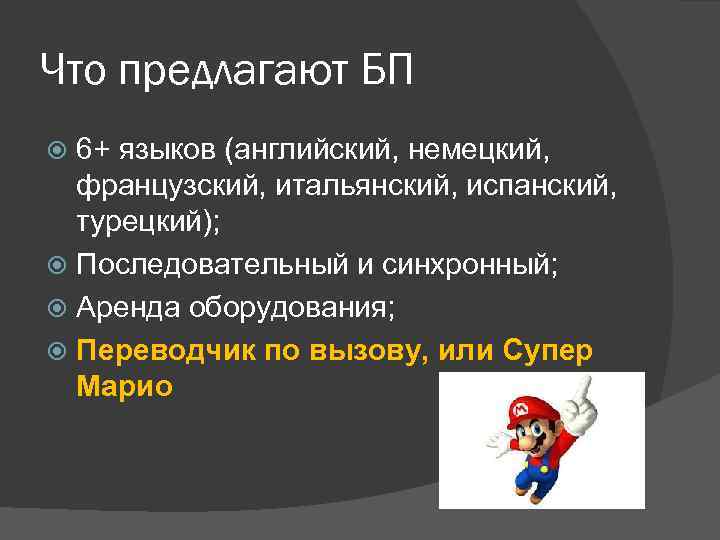 Что предлагают БП

6+ языков (английский, немецкий, французский, итальянский, испанский, турецкий);

Последовательный и синхронный;

Аренда оборудования;

Переводчик по вызову, или Супер Марио

M